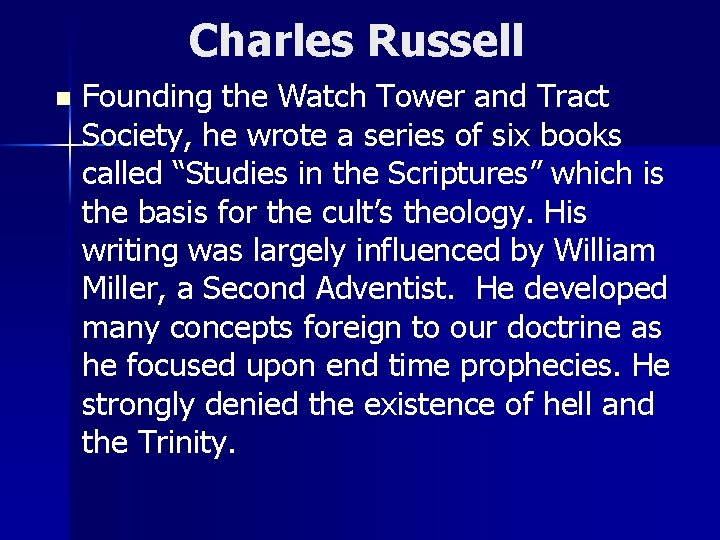 Charles Russell

Founding the Watch Tower and Tract Society, he wrote a series of six books called “Studies in the Scriptures” which is the basis for the cult’s theology. His writing was largely influenced by William Miller, a Second Adventist. He developed many concepts foreign to our doctrine as he focused upon end time prophecies. He strongly denied the existence of hell and the Trinity.